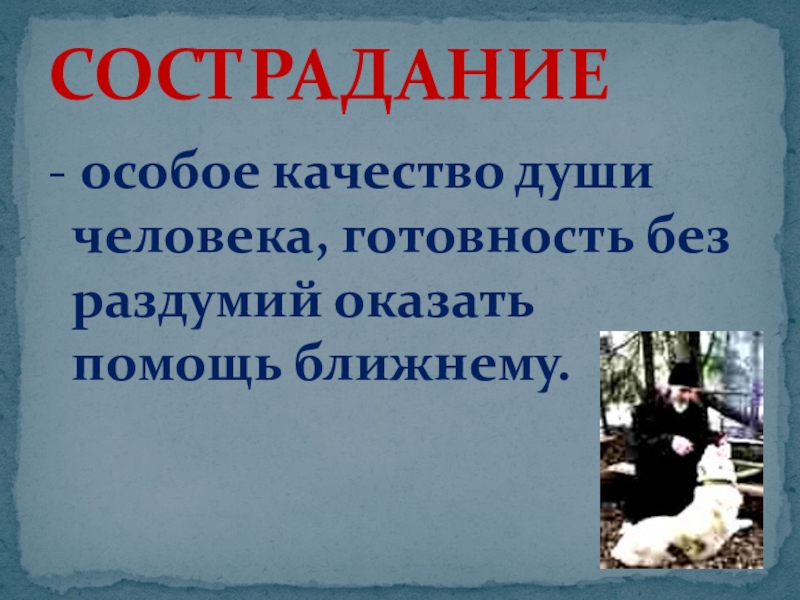 СОСТРАДАНИЕ

- особое качество души человека, готовность без раздумий оказать помощь ближнему.